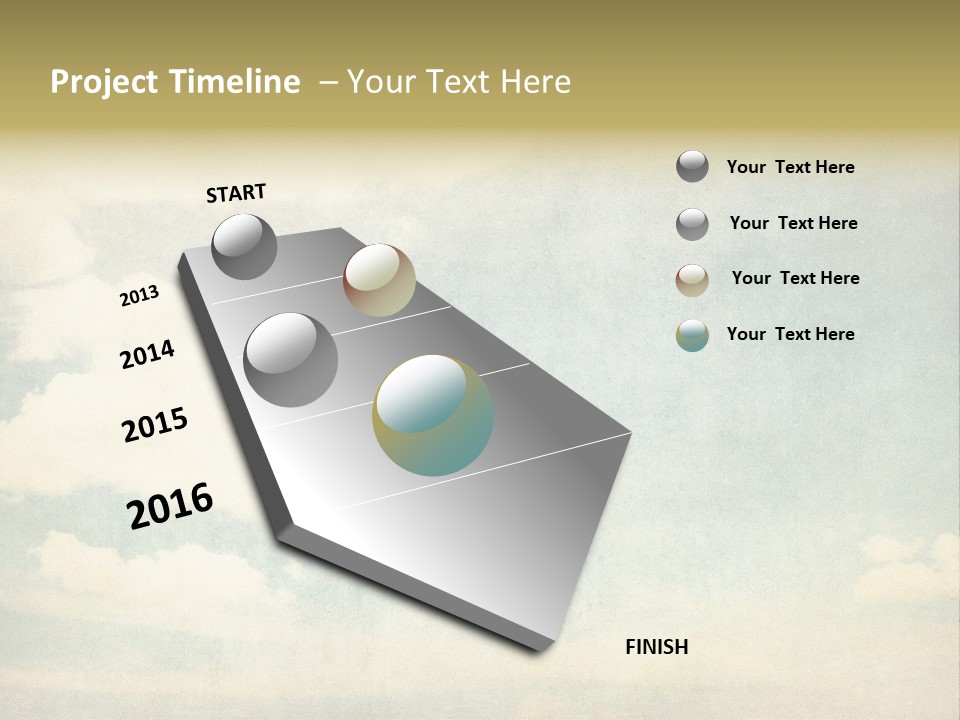 Project Timeline – Your Text Here

START

2013

2014

2015

2016

FINISH

Your Text Here

Your Text Here

Your Text Here

Your Text Here